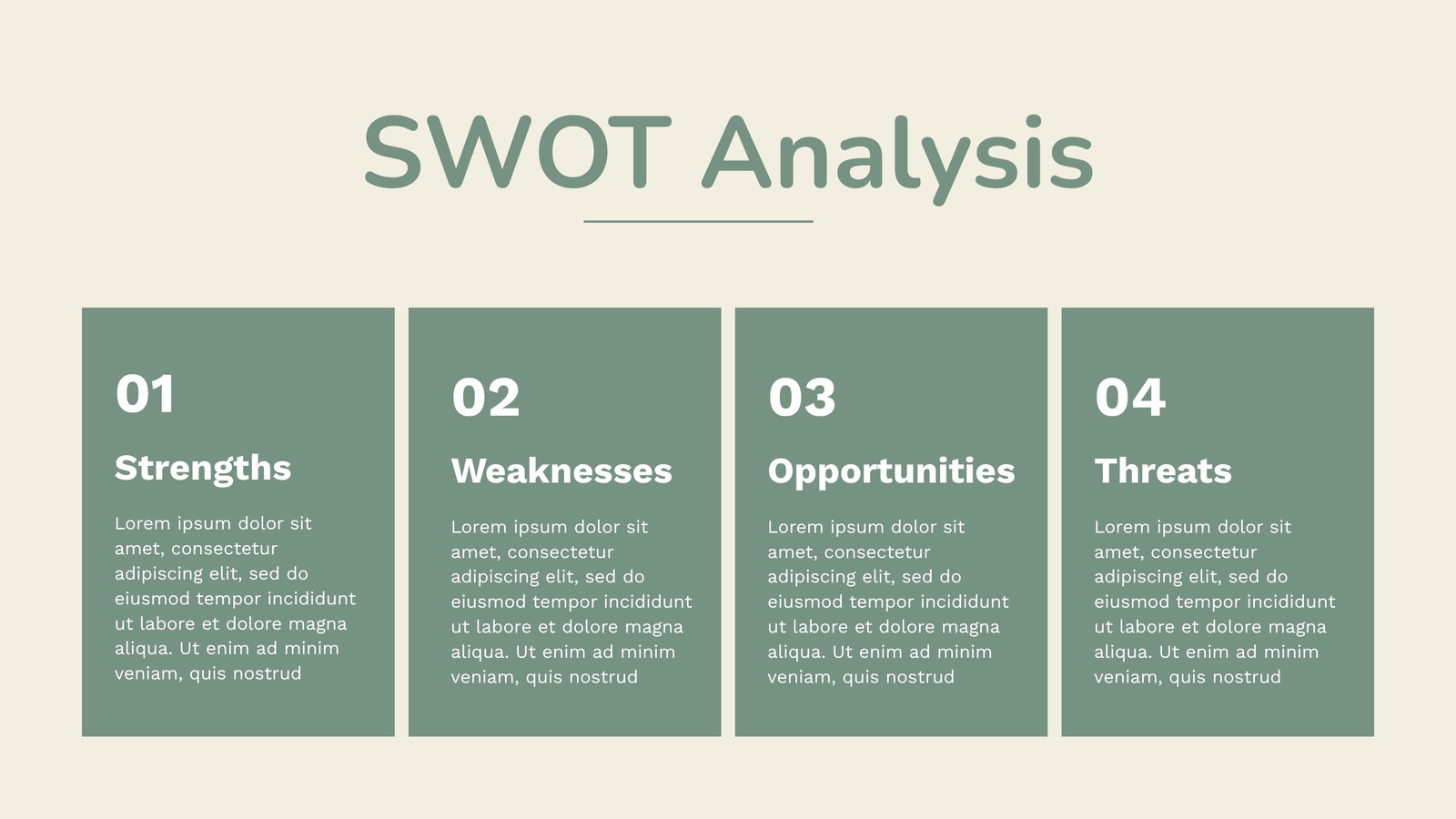 SWOT Analysis

01

Strengths

Lorem ipsum dolor sit amet, consectetur adipiscing elit, sed do eiusmod tempor incididunt ut labore et dolore magna aliqua. Ut enim ad minim veniam, quis nostrud

02

Weaknesses

Lorem ipsum dolor sit amet, consectetur adipiscing elit, sed do eiusmod tempor incididunt ut labore et dolore magna aliqua. Ut enim ad minim veniam, quis nostrud

03

Opportunities

Lorem ipsum dolor sit amet, consectetur adipiscing elit, sed do eiusmod tempor incididunt ut labore et dolore magna aliqua. Ut enim ad minim veniam, quis nostrud

04

Threats

Lorem ipsum dolor sit amet, consectetur adipiscing elit, sed do eiusmod tempor incididunt ut labore et dolore magna aliqua. Ut enim ad minim veniam, quis nostrud